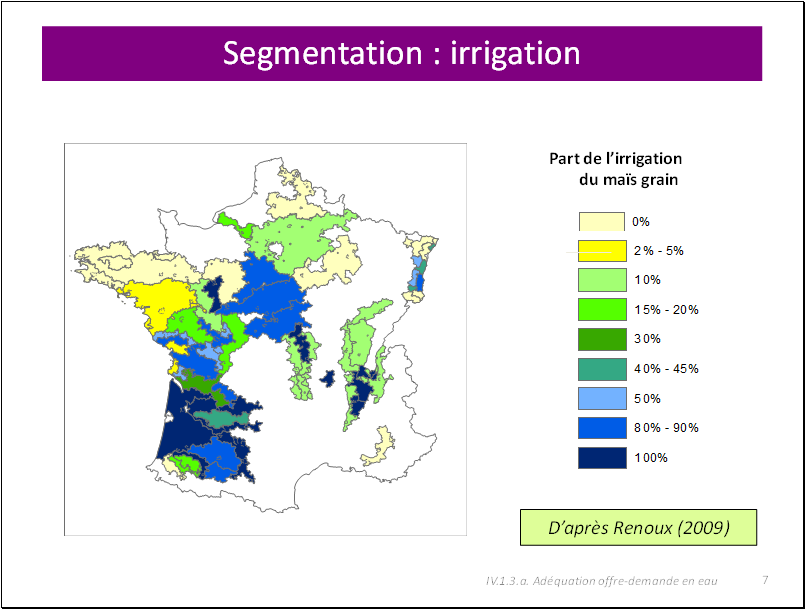 Segmentation : irrigation

Part de l'irrigation du maïs grain

0%
2% - 5%
10%
15% - 20%
30%
40% - 45%
50%
80% - 90%
100%

D'après Renoux (2009)

IV.1.3.a. Adéquation offre-demande en eau

7